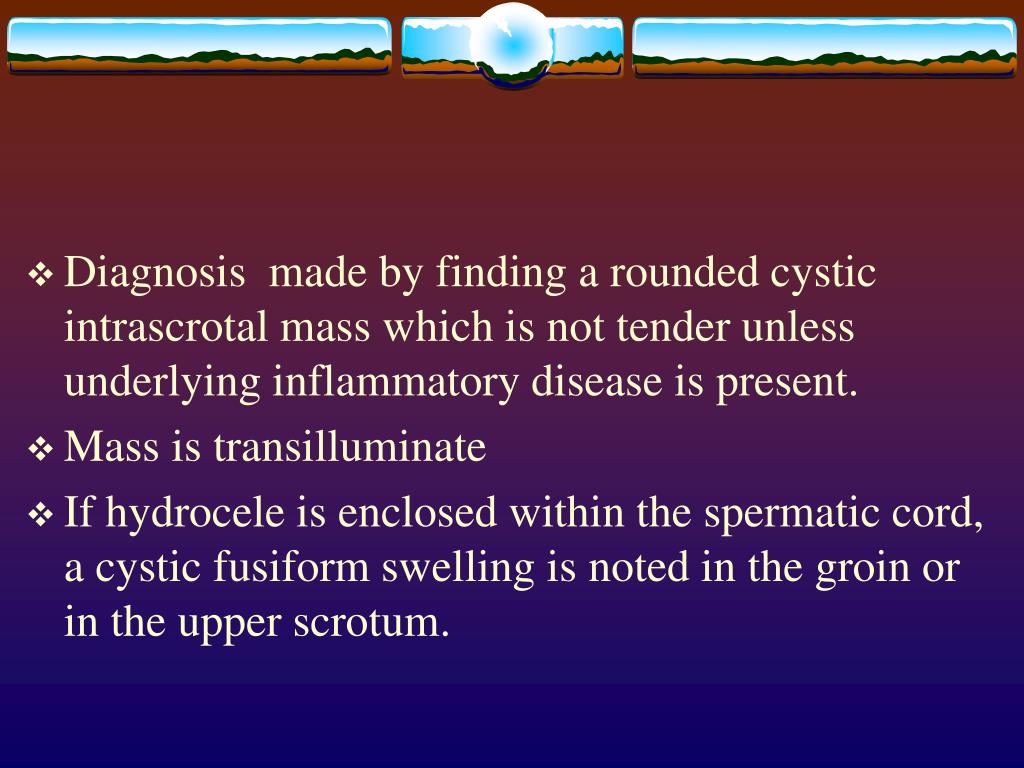 ❖ Diagnosis  made by finding a rounded cystic intrascrotal mass which is not tender unless underlying inflammatory disease is present.

❖ Mass is transilluminate

❖ If hydrocele is enclosed within the spermatic cord, a cystic fusiform swelling is noted in the groin or in the upper scrotum.